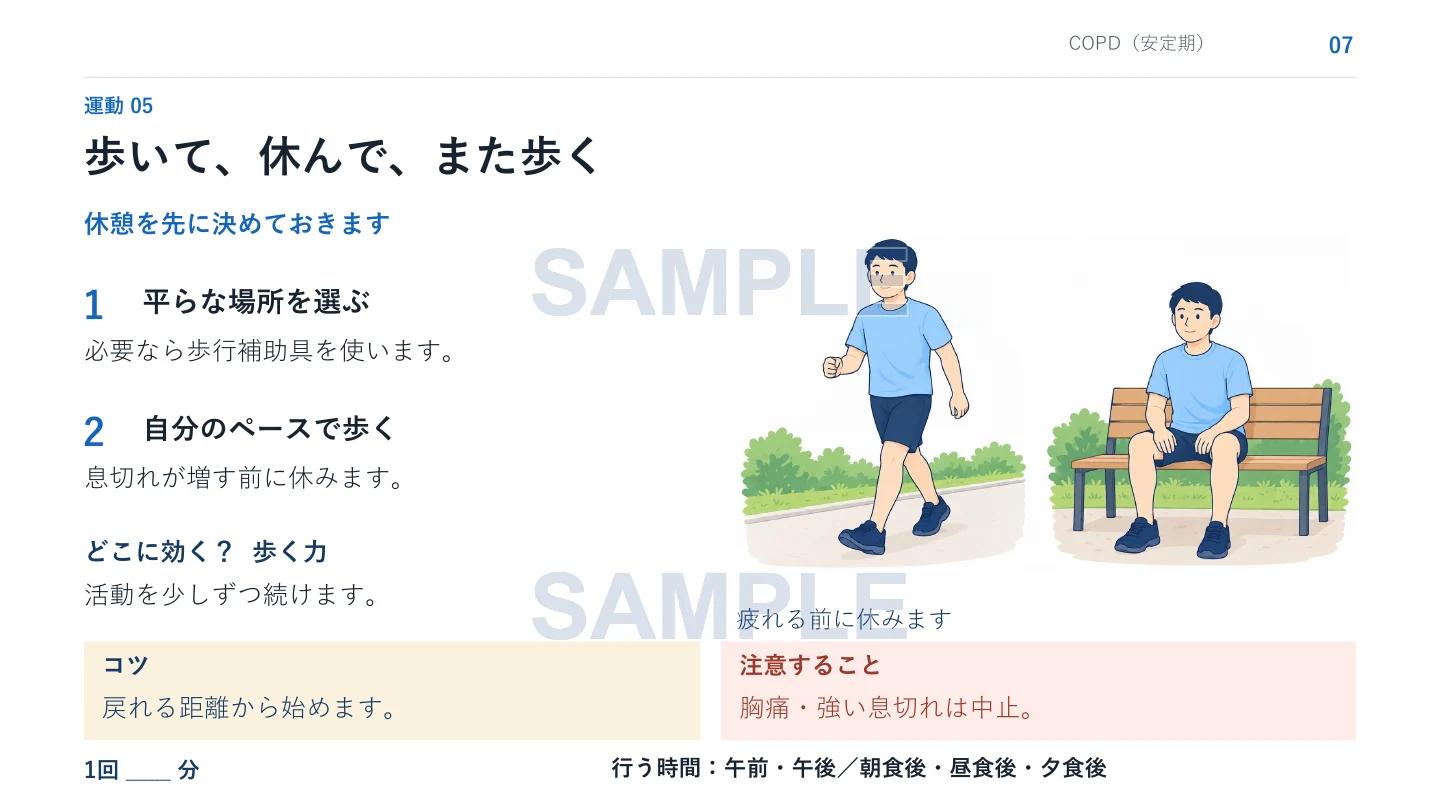 COPD（安定期） 07

運動05

歩いて、休んで、また歩く

休憩を先に決めておきます

1 平らな場所を選ぶ
必要なら歩行補助具を使います。

2 自分のペースで歩く
息切れが増す前に休みます。

どこに効く？ 歩く力
活動を少しずつ続けます。

疲れる前に休みます

コツ
戻れる距離から始めます。

注意すること
胸痛・強い息切れは中止。

1回____分

行う時間：午前・午後／朝食後・昼食後・夕食後

SAMPLE